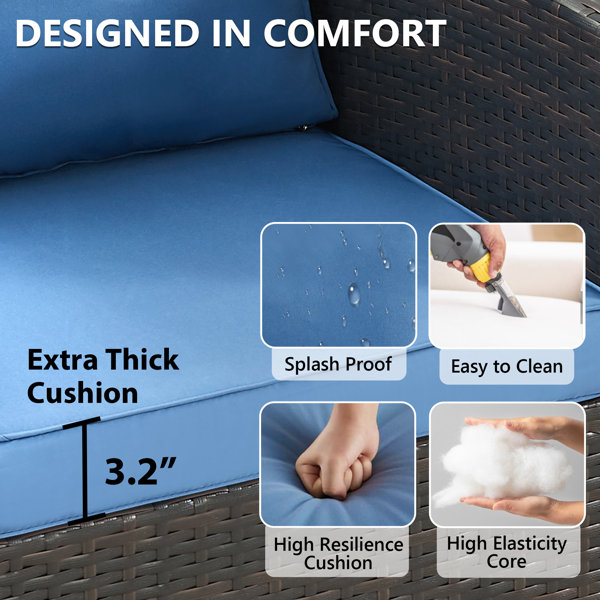 DESIGNED IN COMFORT

Extra Thick Cushion

3.2”

Splash Proof

Easy to Clean

High Resilience Cushion

High Elasticity Core